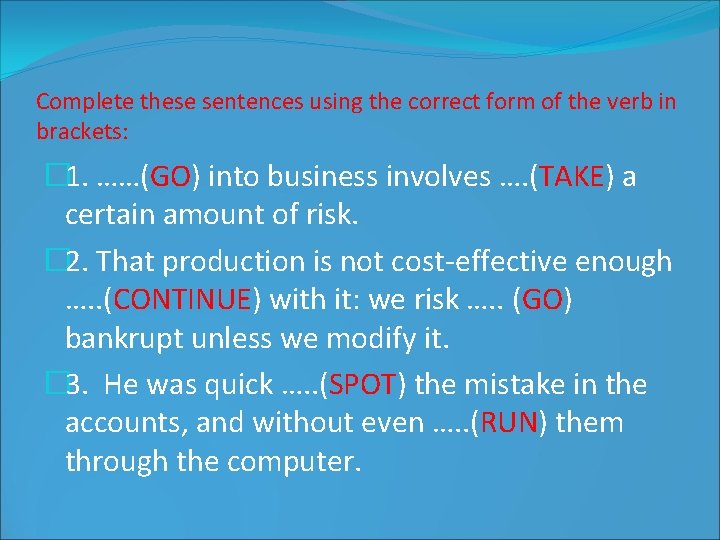 Complete these sentences using the correct form of the verb in brackets:

1. ……(GO) into business involves ….(TAKE) a certain amount of risk.

2. That production is not cost-effective enough …..(CONTINUE) with it: we risk ….. (GO) bankrupt unless we modify it.

3. He was quick …..(SPOT) the mistake in the accounts, and without even …..(RUN) them through the computer.